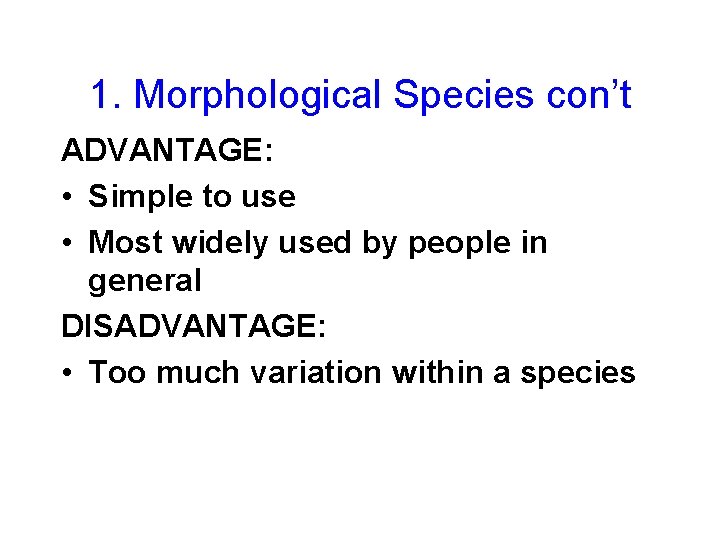 1. Morphological Species con’t

ADVANTAGE:

• Simple to use

• Most widely used by people in general

DISADVANTAGE:

• Too much variation within a species